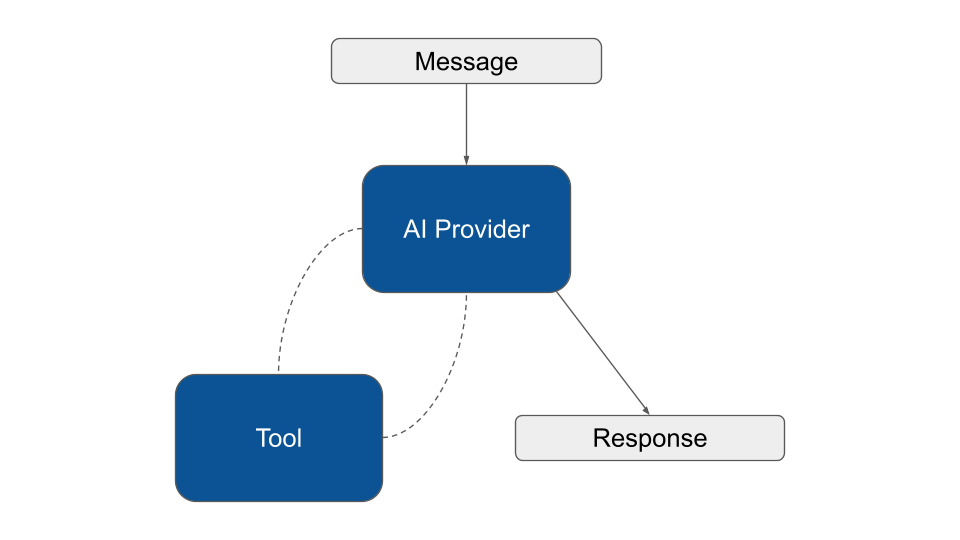 Message

AI Provider

Tool

Response